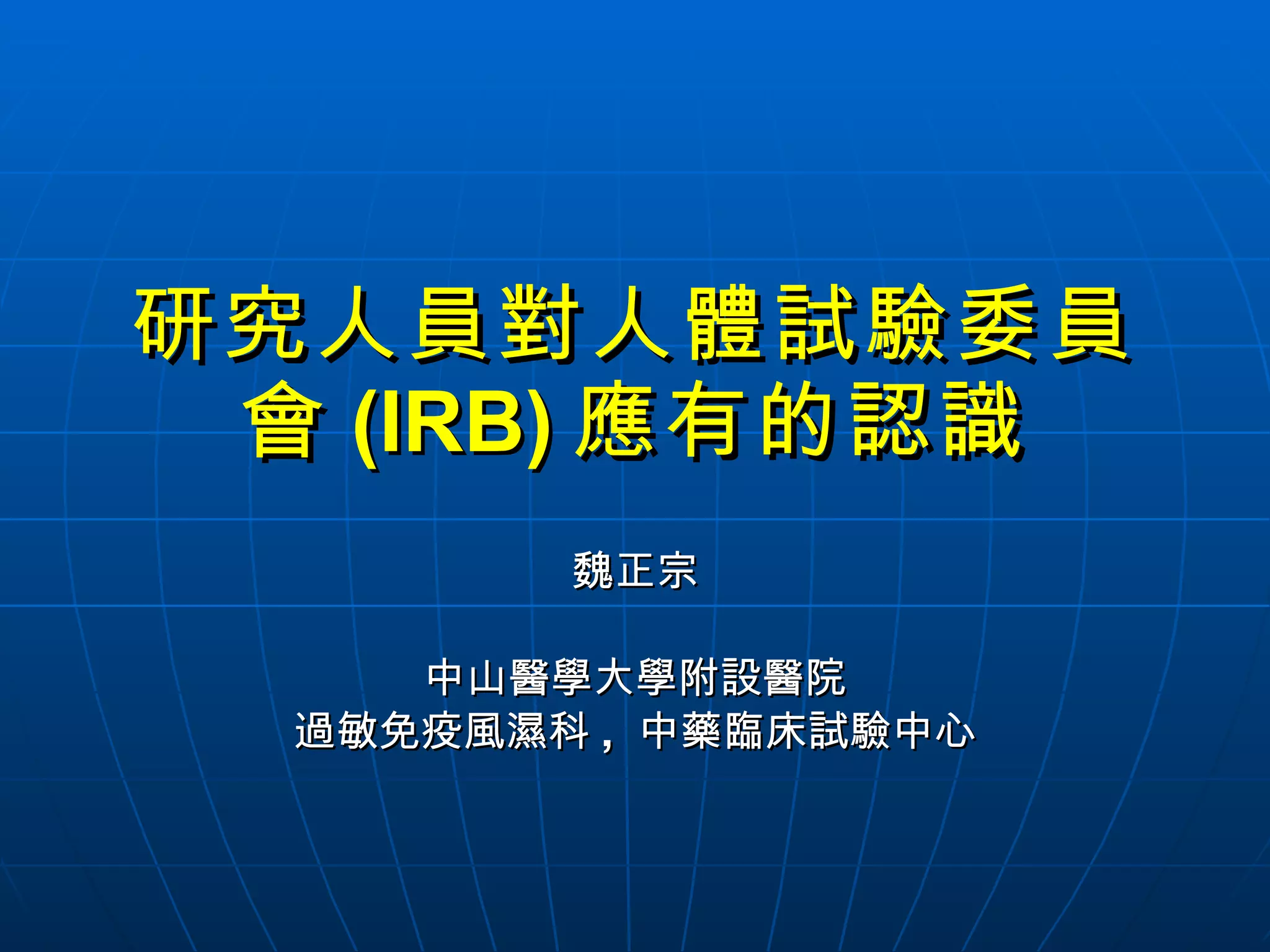 研究人員對人體試驗委員會 (IRB) 應有的認識

魏正宗

中山醫學大學附設醫院
過敏免疫風濕科，中藥臨床試驗中心